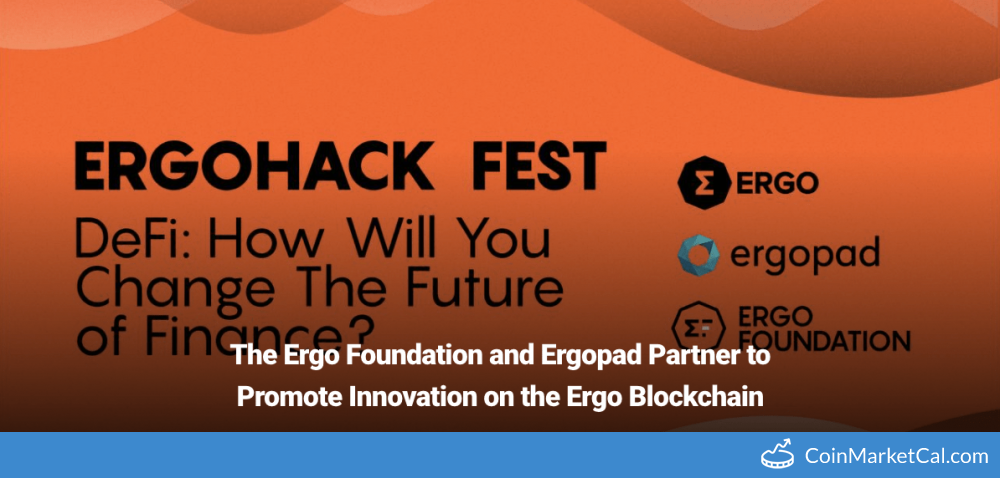 ERGOHACK FEST

DeFi: How Will You Change The Future of Finance?

ERGO

ergopad

ERGO FOUNDATION

The Ergo Foundation and Ergopad Partner to Promote Innovation on the Ergo Blockchain

CoinMarketCal.com